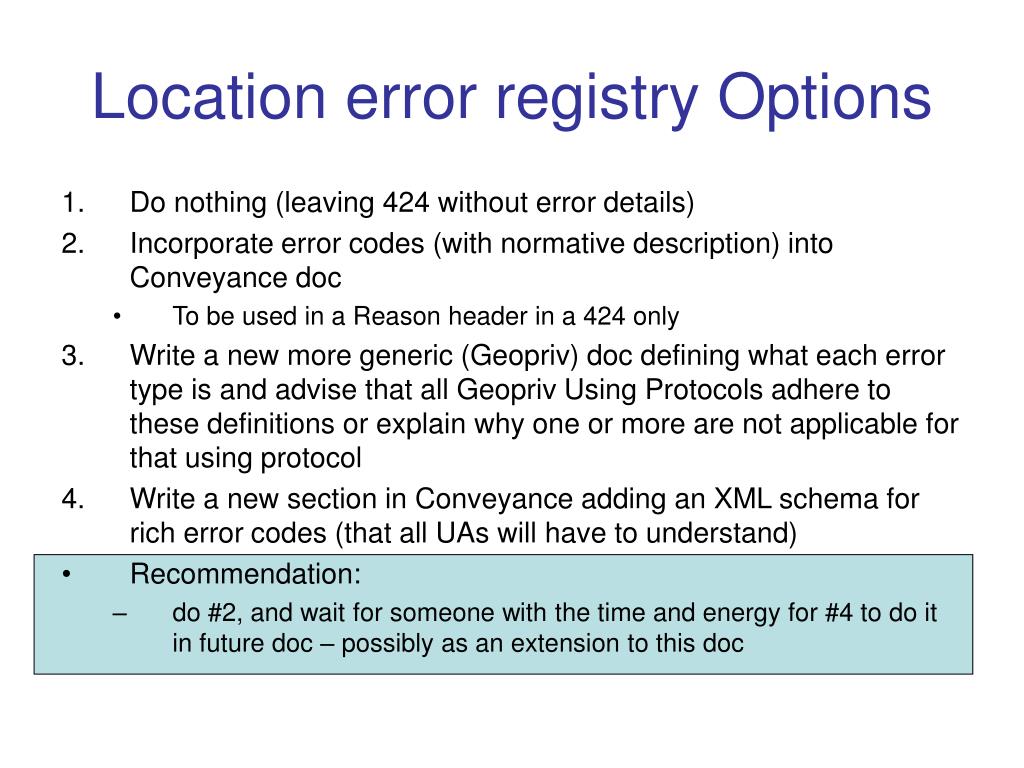 Location error registry Options

1. Do nothing (leaving 424 without error details)
2. Incorporate error codes (with normative description) into Conveyance doc
   • To be used in a Reason header in a 424 only
3. Write a new more generic (Geopriv) doc defining what each error type is and advise that all Geopriv Using Protocols adhere to these definitions or explain why one or more are not applicable for that using protocol
4. Write a new section in Conveyance adding an XML schema for rich error codes (that all UAs will have to understand)

• Recommendation:
   – do #2, and wait for someone with the time and energy for #4 to do it in future doc – possibly as an extension to this doc